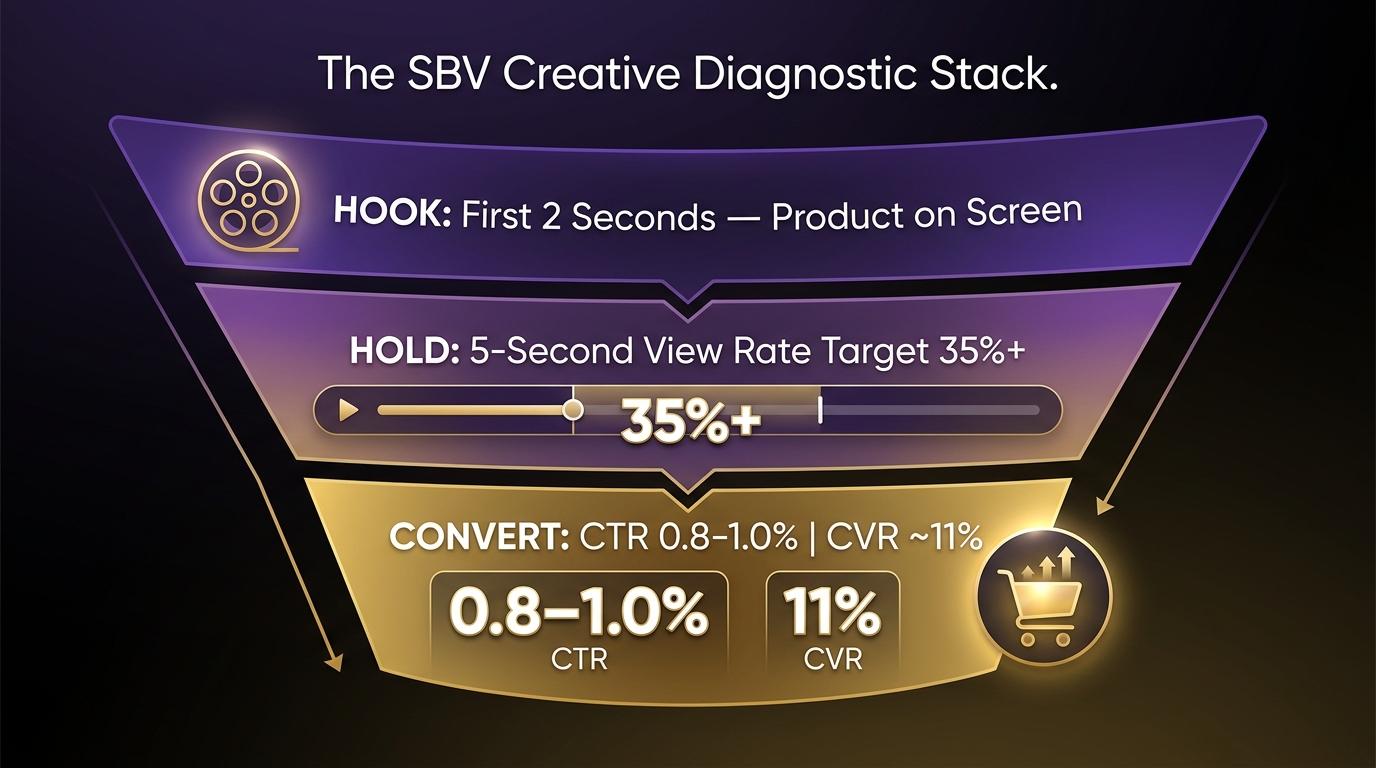 The SBV Creative Diagnostic Stack.

HOOK: First 2 Seconds — Product on Screen

HOLD: 5-Second View Rate Target 35%+

35%+

CONVERT: CTR 0.8–1.0% | CVR ~11%

0.8–1.0%
CTR

11%
CVR